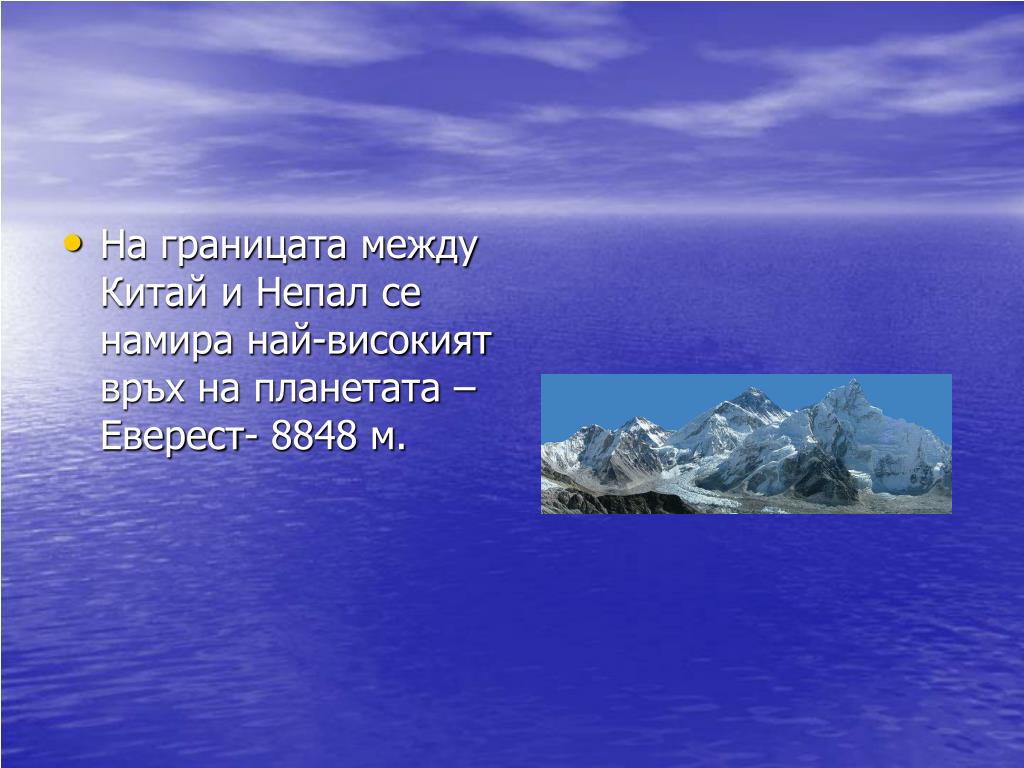 • На границата между Китай и Непал се намира най-високият връх на планетата – Еверест- 8848 м.